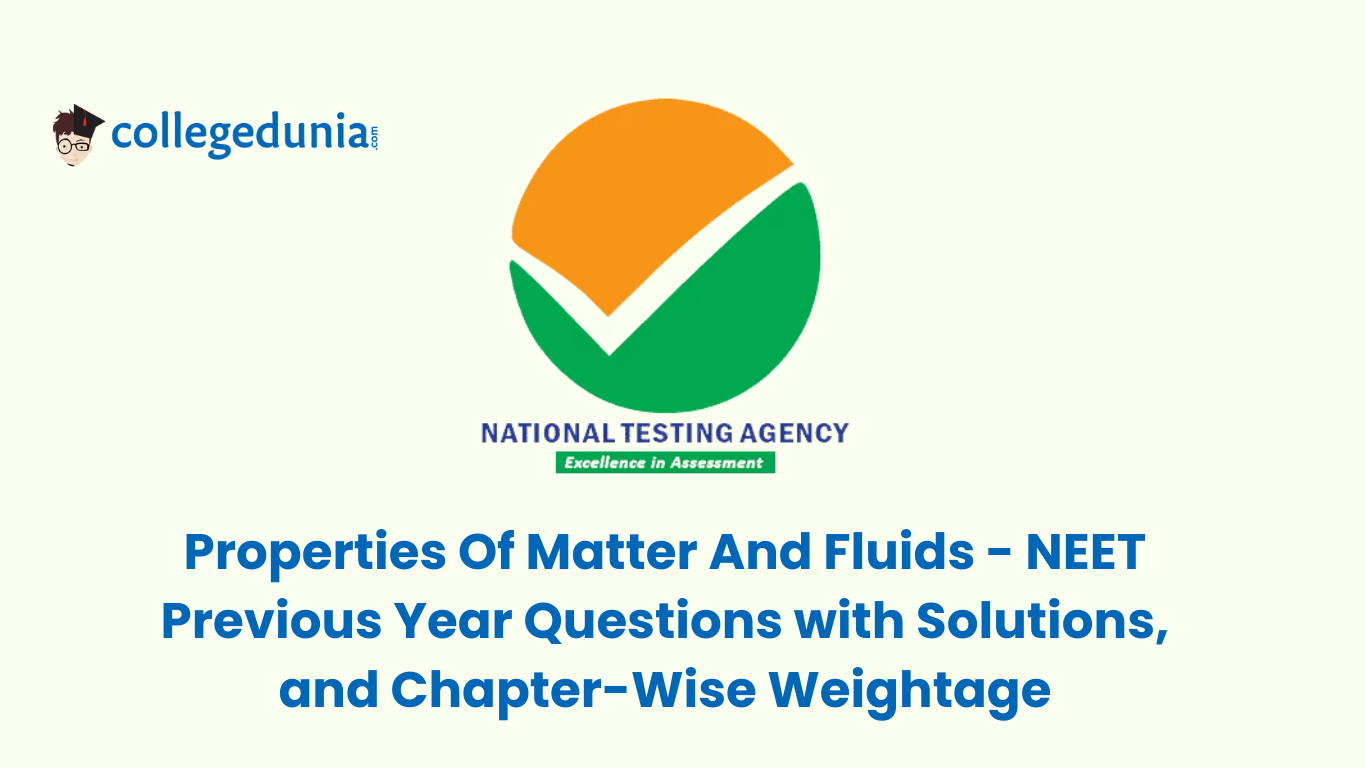 collegedunia.com

NATIONAL TESTING AGENCY
Excellence in Assessment

Properties Of Matter And Fluids - NEET Previous Year Questions with Solutions, and Chapter-Wise Weightage